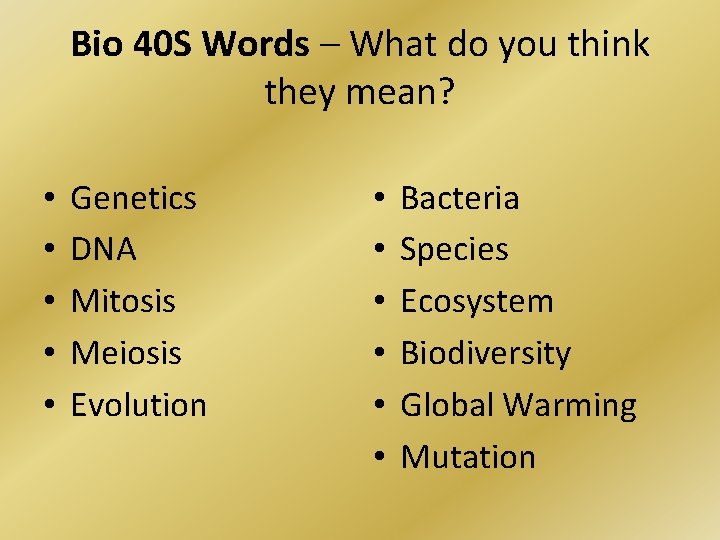 Bio 40S Words – What do you think they mean?

• Genetics
• DNA
• Mitosis
• Meiosis
• Evolution

• Bacteria
• Species
• Ecosystem
• Biodiversity
• Global Warming
• Mutation